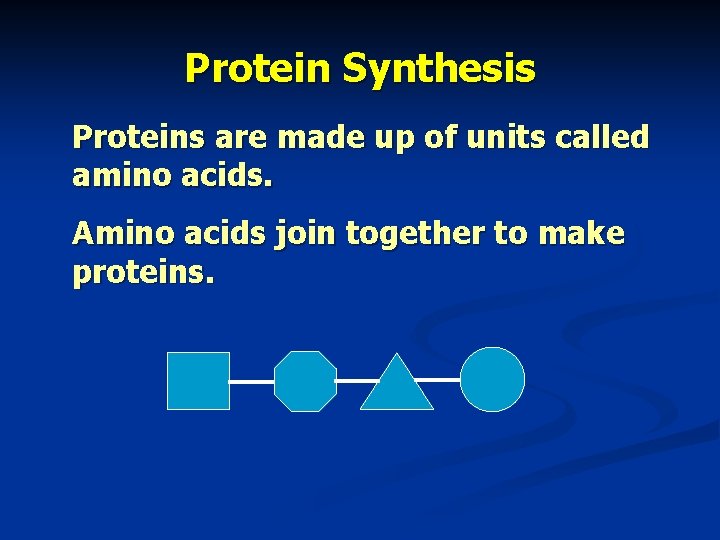 Protein Synthesis

Proteins are made up of units called amino acids.

Amino acids join together to make proteins.